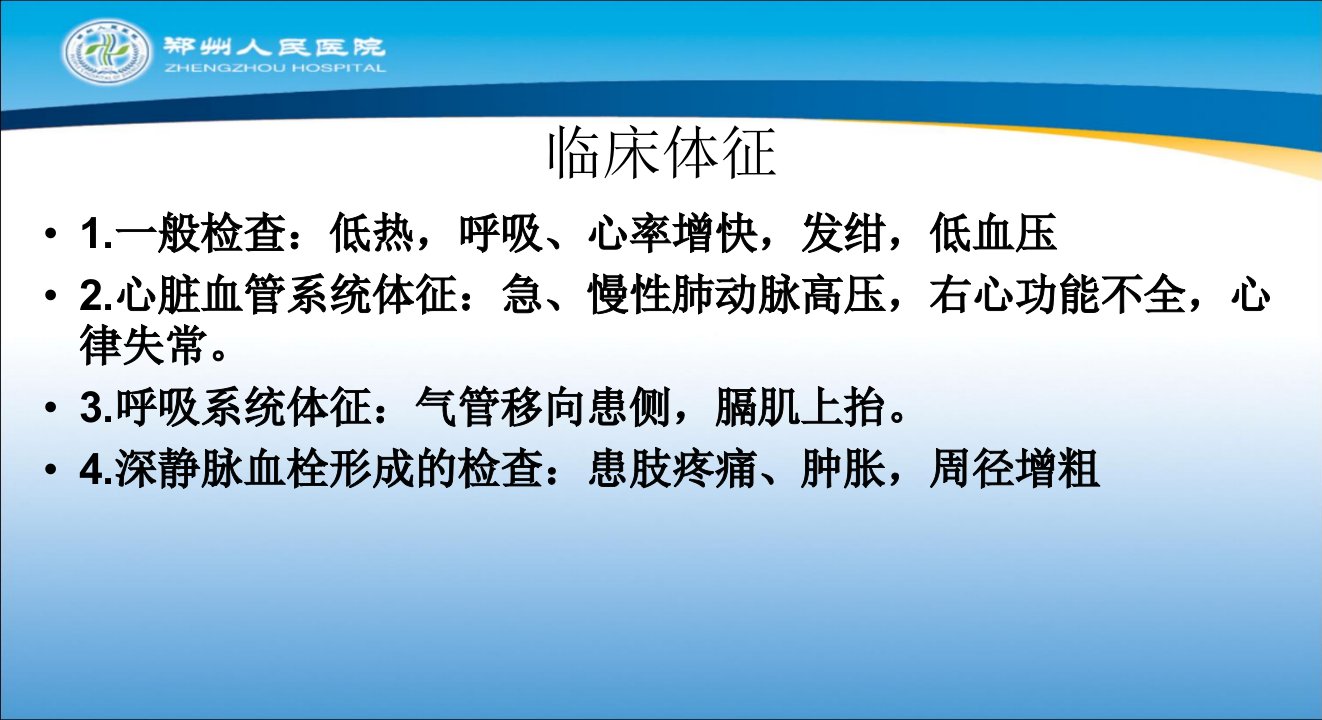 郑州人民医院
ZHENGZHOU HOSPITAL

临床体征

• 1.一般检查：低热，呼吸、心率增快，发绀，低血压
• 2.心脏血管系统体征：急、慢性肺动脉高压，右心功能不全，心律失常。
• 3.呼吸系统体征：气管移向患侧，膈肌上抬。
• 4.深静脉血栓形成的检查：患肢疼痛、肿胀，周径增粗